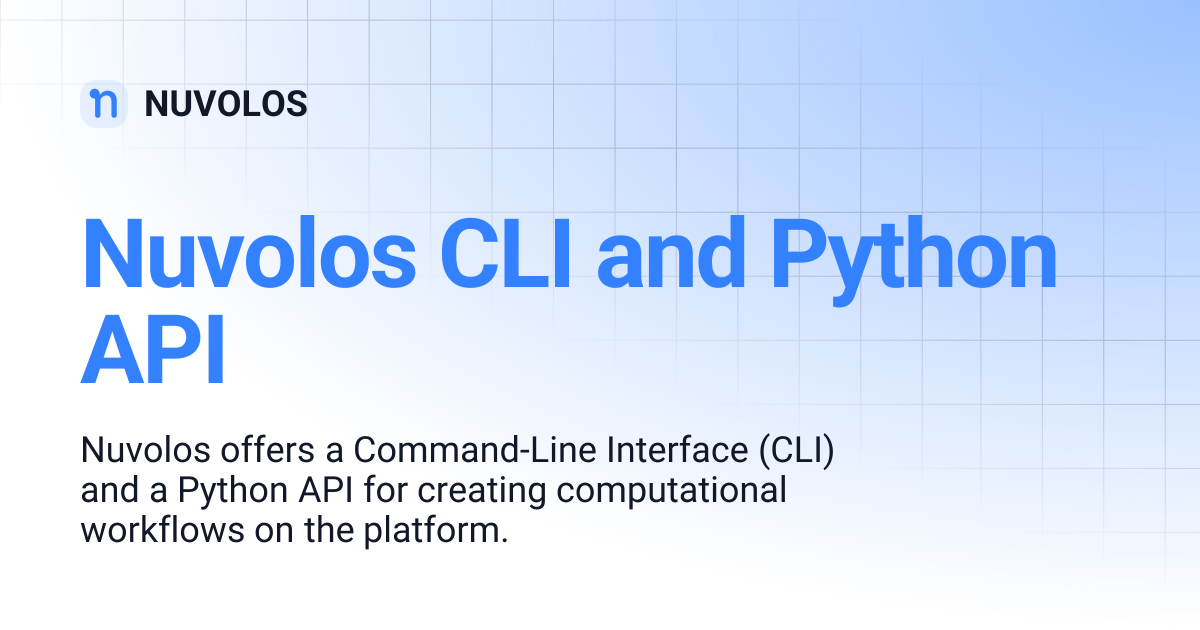 NUVOLOS

Nuvolos CLI and Python API

Nuvolos offers a Command-Line Interface (CLI) and a Python API for creating computational workflows on the platform.